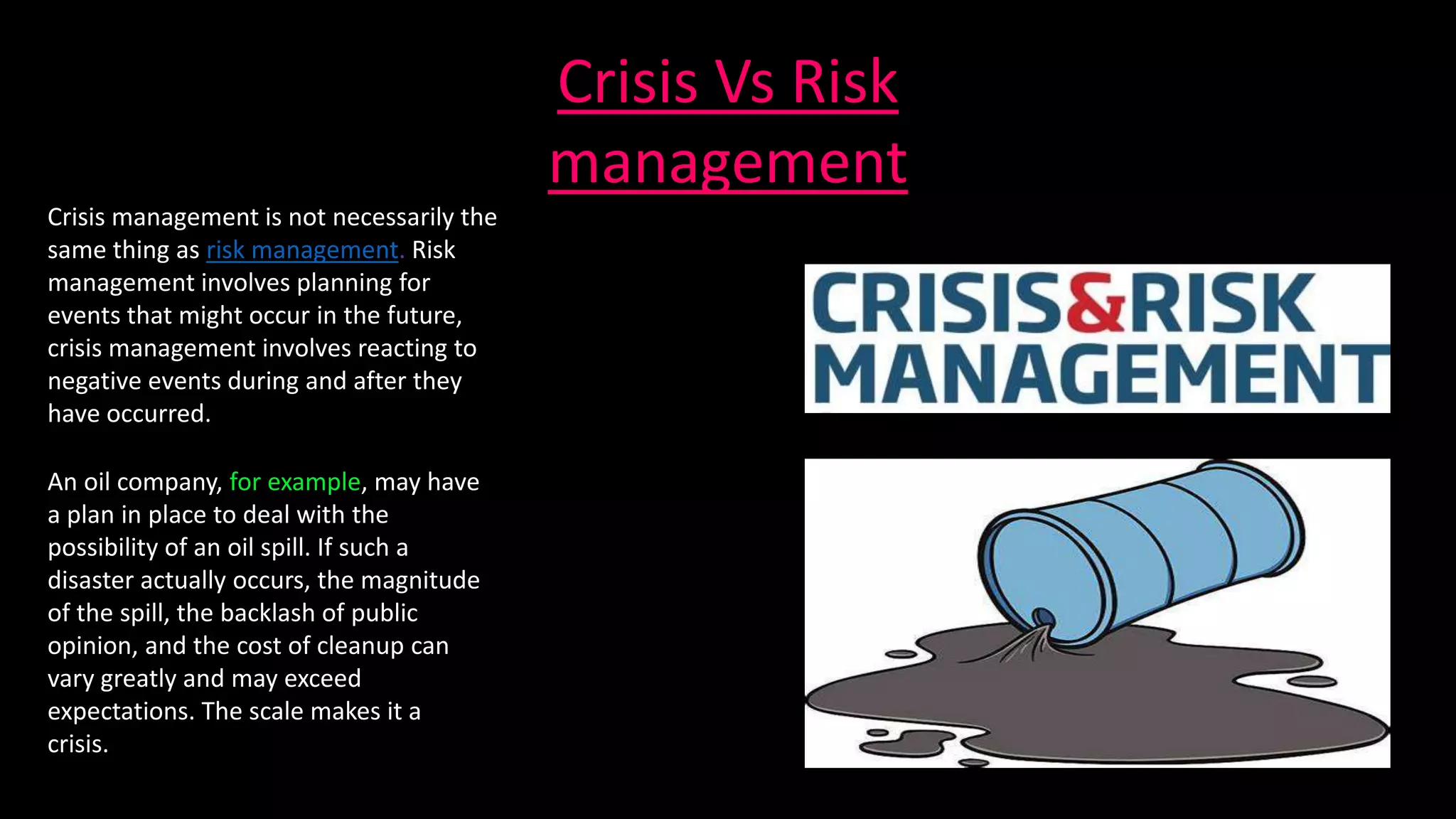 Crisis Vs Risk management

Crisis management is not necessarily the same thing as risk management. Risk management involves planning for events that might occur in the future, crisis management involves reacting to negative events during and after they have occurred.

An oil company, for example, may have a plan in place to deal with the possibility of an oil spill. If such a disaster actually occurs, the magnitude of the spill, the backlash of public opinion, and the cost of cleanup can vary greatly and may exceed expectations. The scale makes it a crisis.

CRISIS&RISK MANAGEMENT